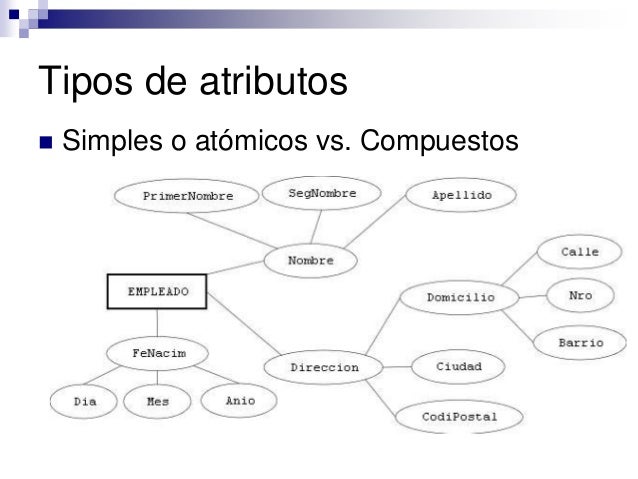 Tipos de atributos

Simples o atómicos vs. Compuestos

PrimerNombre
SegNombre
Apellido
Nombre
EMPLEADO
Calle
Domicilio
Nro
Barrio
FeNacim
Direccion
Ciudad
Dia
Mes
Anio
CodiPostal